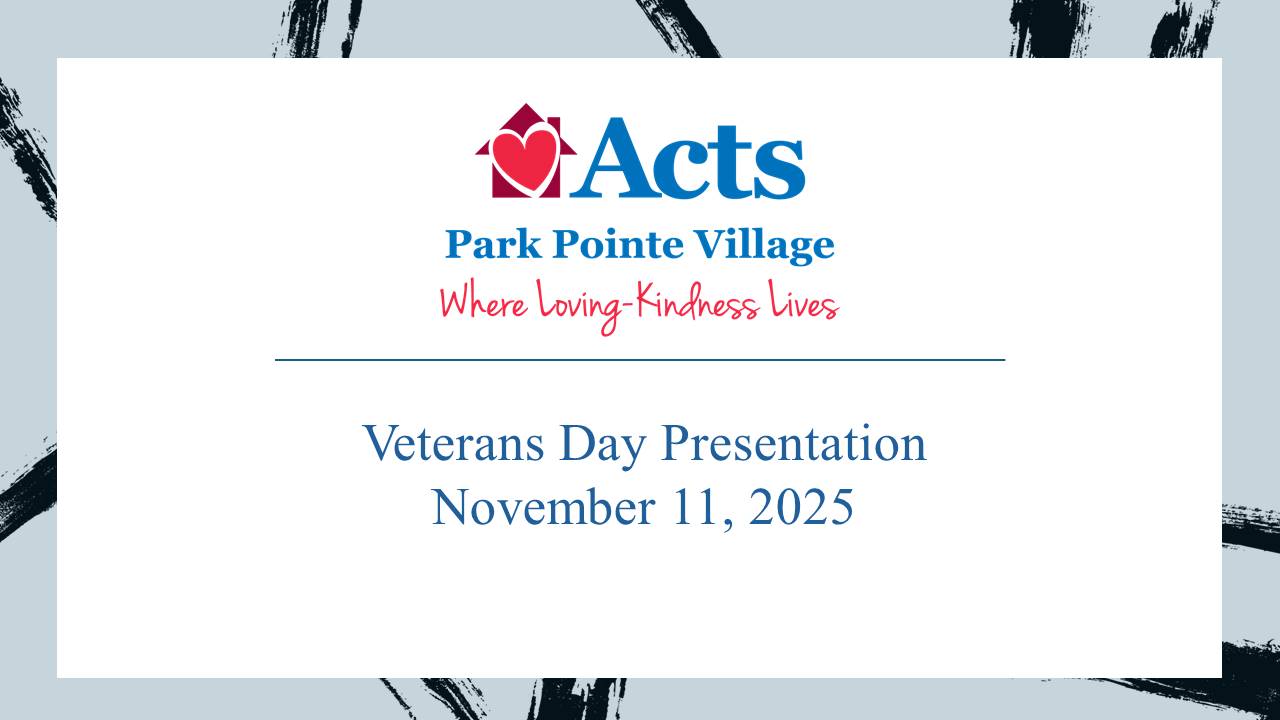 Acts
Park Pointe Village
Where Loving-Kindness Lives

Veterans Day Presentation
November 11, 2025